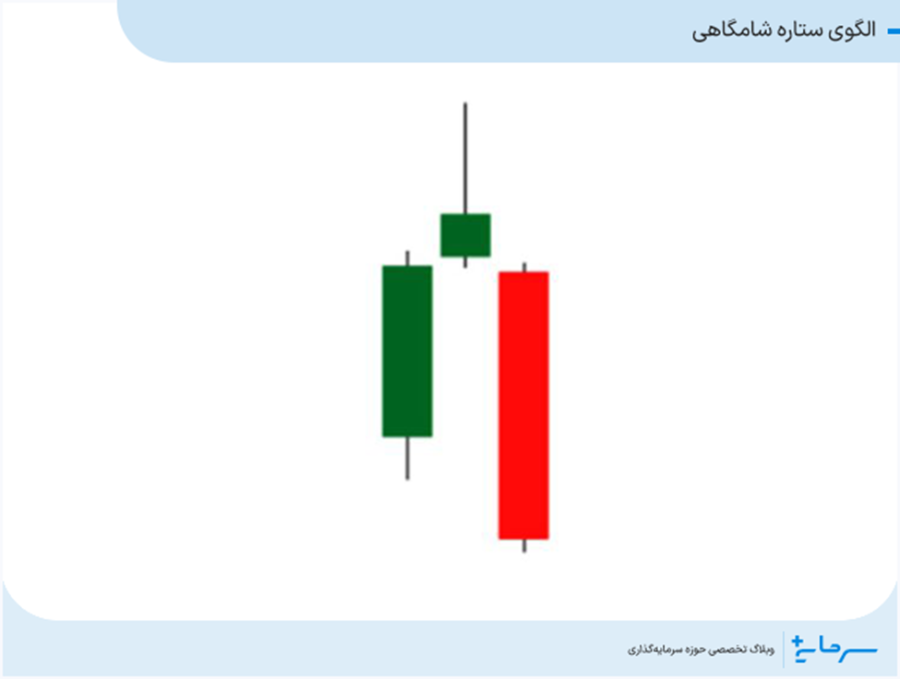 الگوی ستاره شامگاهی

سرمایه+

وبلاگ تخصصی حوزه سرمایه‌گذاری